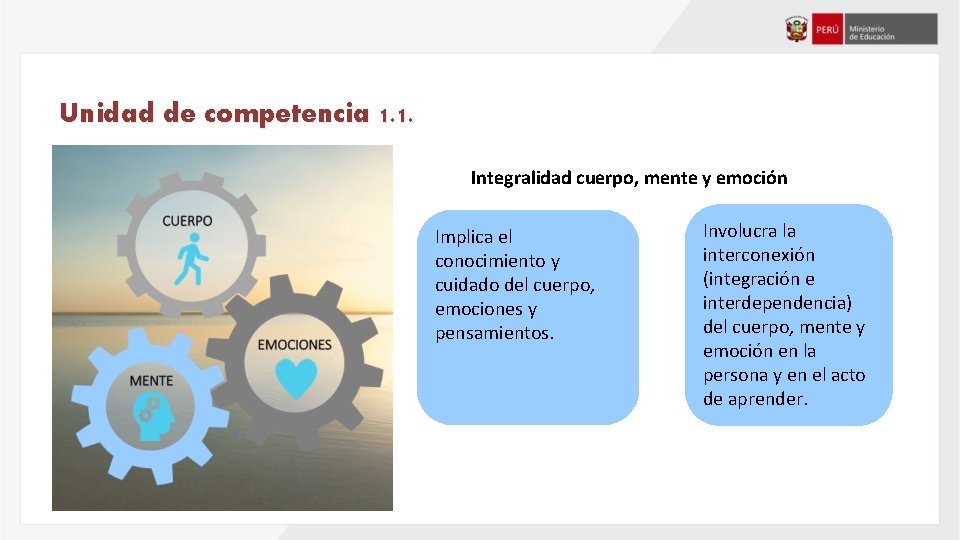 PERÚ Ministerio de Educación

Unidad de competencia 1.1.

CUERPO

EMOCIONES

MENTE

Integralidad cuerpo, mente y emoción

Implica el conocimiento y cuidado del cuerpo, emociones y pensamientos.

Involucra la interconexión (integración e interdependencia) del cuerpo, mente y emoción en la persona y en el acto de aprender.